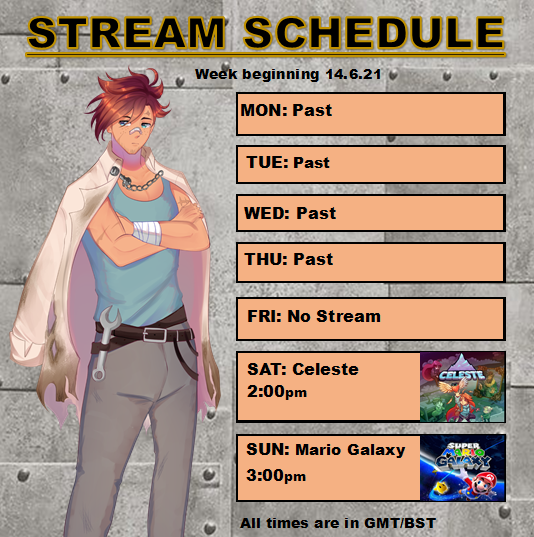 STREAM SCHEDULE

Week beginning 14.6.21

MON: Past

TUE: Past

WED: Past

THU: Past

FRI: No Stream

SAT: Celeste 2:00pm

CELESTE

SUN: Mario Galaxy 3:00pm

SUPER MARIO GALAXY

All times are in GMT/BST